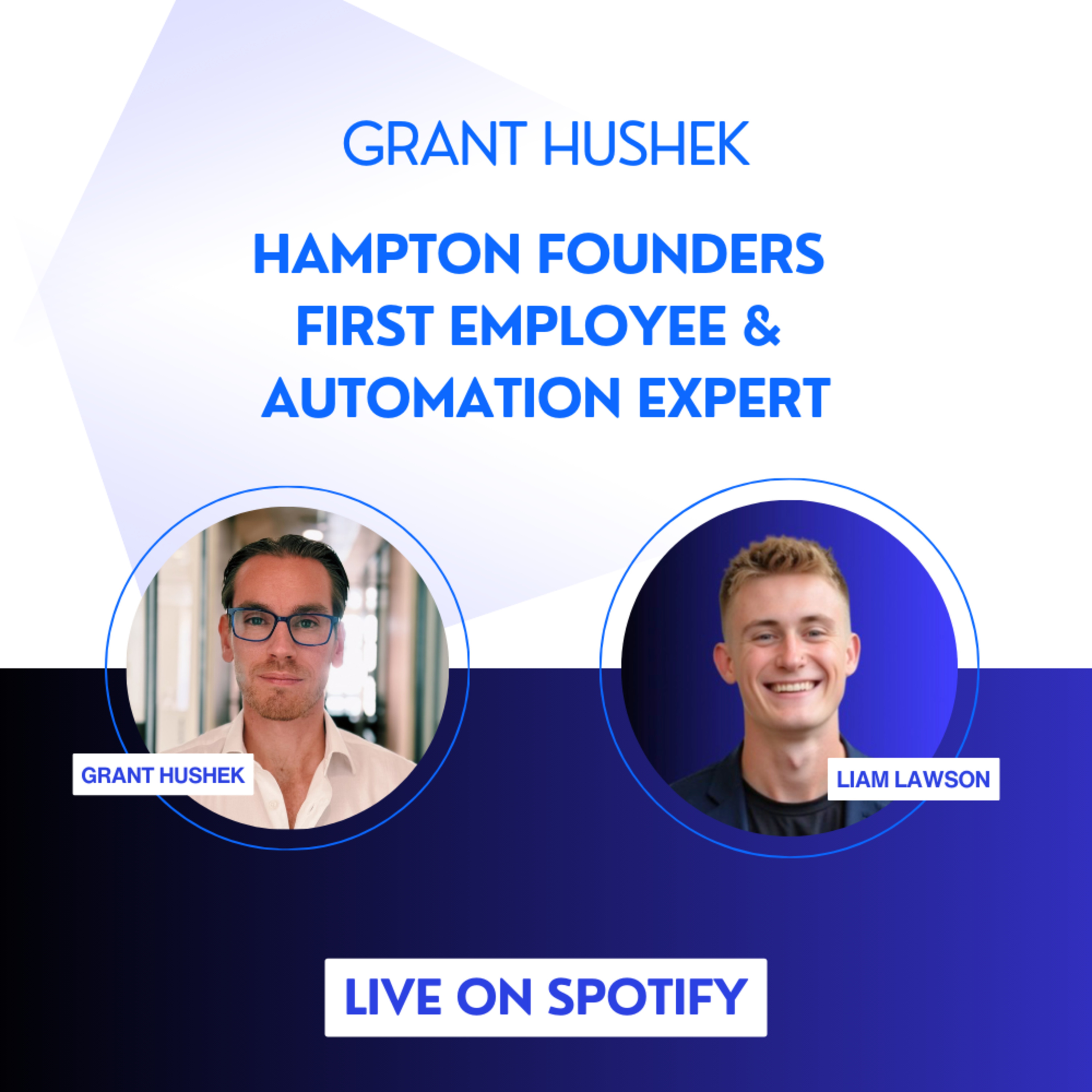 GRANT HUSHEK

HAMPTON FOUNDERS FIRST EMPLOYEE & AUTOMATION EXPERT

GRANT HUSHEK

LIAM LAWSON

LIVE ON SPOTIFY